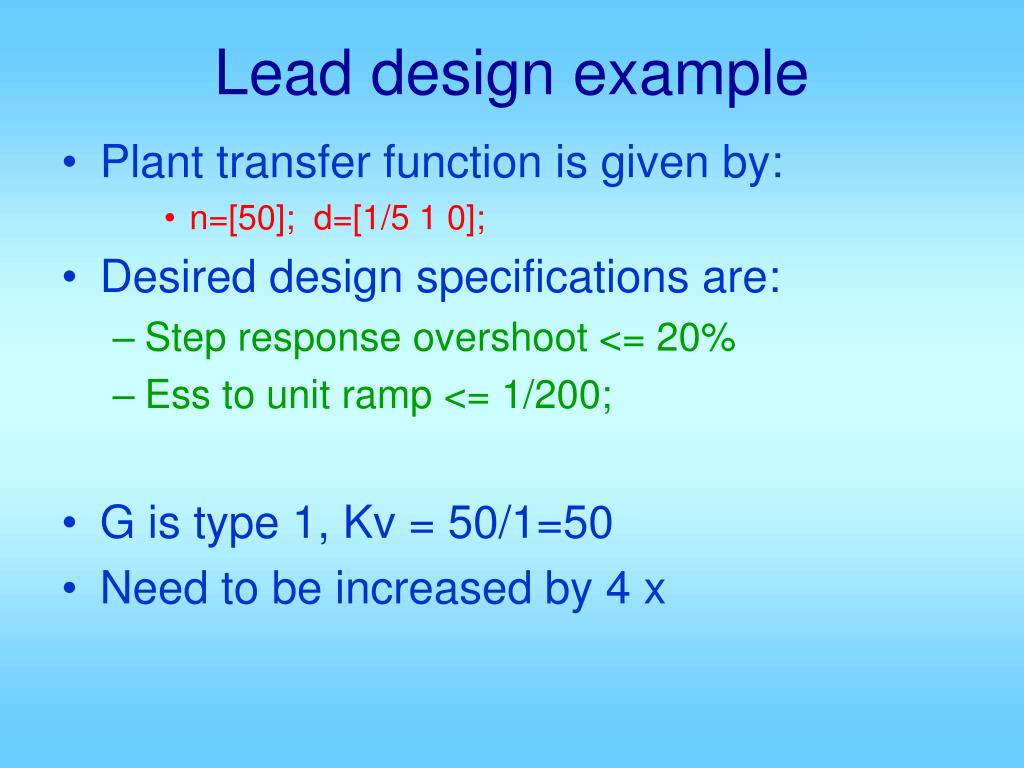 Lead design example

• Plant transfer function is given by:
  • n=[50]; d=[1/5 1 0];
• Desired design specifications are:
  – Step response overshoot <= 20%
  – Ess to unit ramp <= 1/200;

• G is type 1, Kv = 50/1=50
• Need to be increased by 4 x